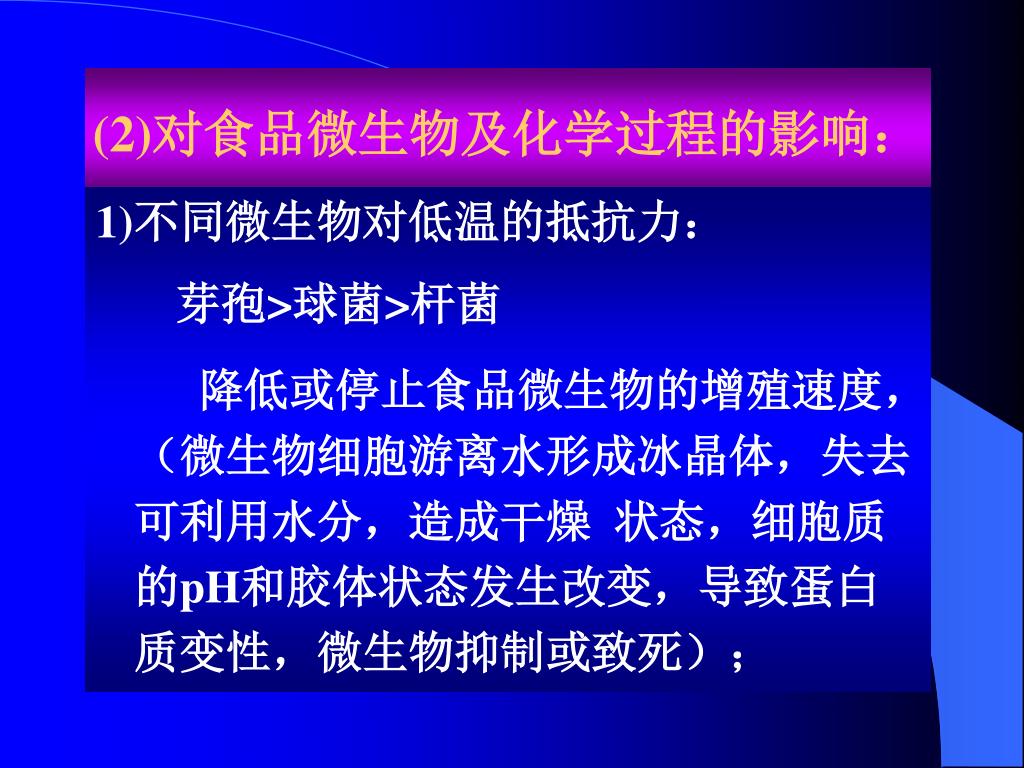 (2)对食品微生物及化学过程的影响：

1)不同微生物对低温的抵抗力：

芽孢>球菌>杆菌

降低或停止食品微生物的增殖速度，（微生物细胞游离水形成冰晶体，失去可利用水分，造成干燥 状态，细胞质的pH和胶体状态发生改变，导致蛋白质变性，微生物抑制或致死）；